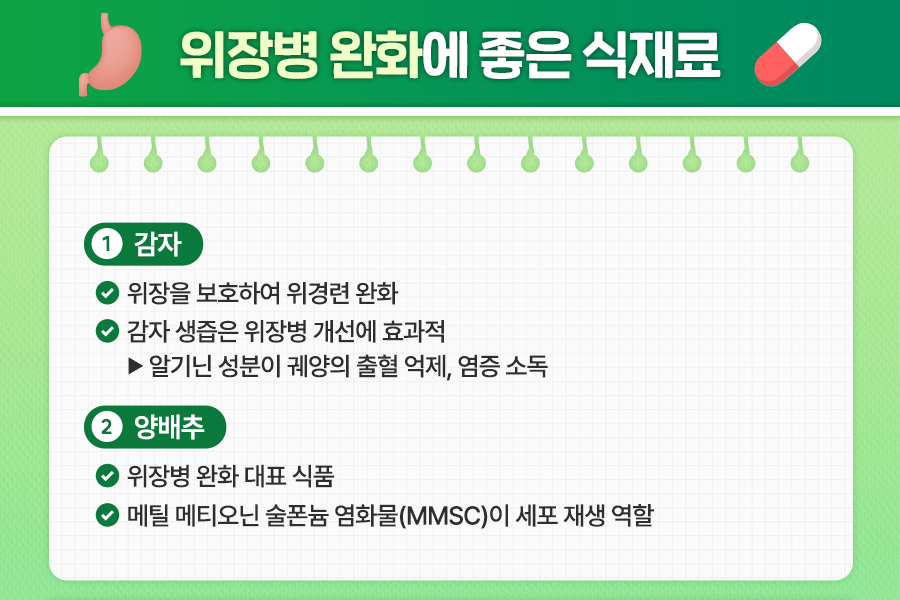 위장병 완화에 좋은 식재료

1 감자

위장을 보호하여 위경련 완화

감자 생즙은 위장병 개선에 효과적

▶ 알기닌 성분이 궤양의 출혈 억제, 염증 소독

2 양배추

위장병 완화 대표 식품

메틸 메티오닌 술폰늄 염화물(MMSC)이 세포 재생 역할